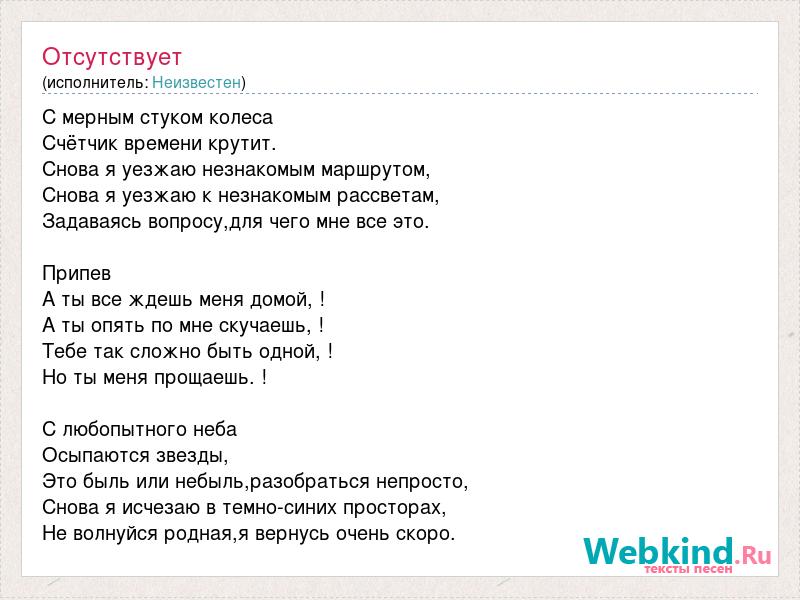 Отсутствует
(исполнитель: Неизвестен)

С мерным стуком колеса
Счётчик времени крутит.
Снова я уезжаю незнакомым маршрутом,
Снова я уезжаю к незнакомым рассветам,
Задаваясь вопросу,для чего мне все это.

Припев
А ты все ждешь меня домой, !
А ты опять по мне скучаешь, !
Тебе так сложно быть одной, !
Но ты меня прощаешь. !

С любопытного неба
Осыпаются звезды,
Это быль или небыль,разобраться непросто,
Снова я исчезаю в темно-синих просторах,
Не волнуйся родная,я вернусь очень скоро.

Webkind.Ru
тексты песен